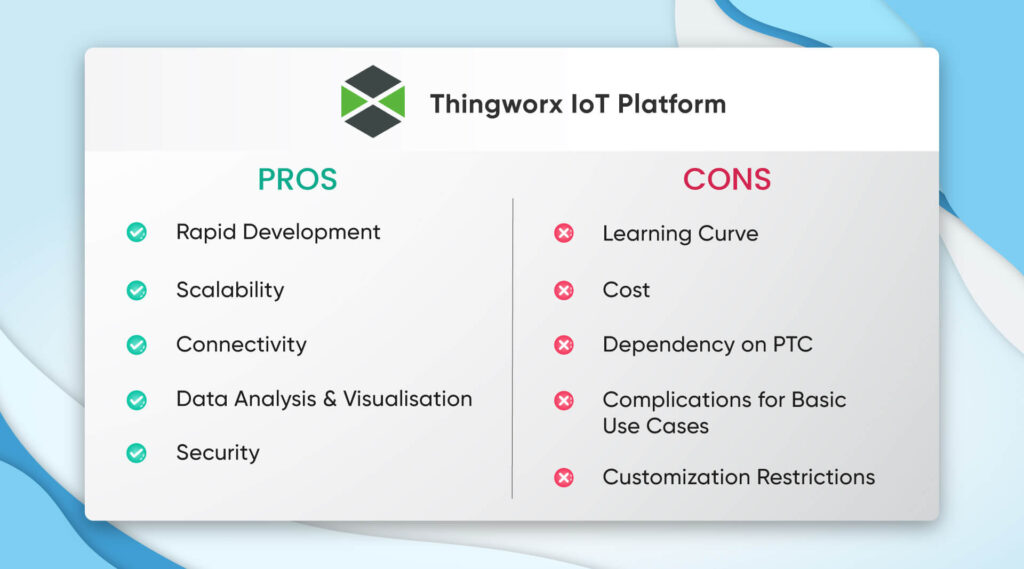 Thingworx IoT Platform

PROS

Rapid Development

Scalability

Connectivity

Data Analysis & Visualisation

Security

CONS

Learning Curve

Cost

Dependency on PTC

Complications for Basic Use Cases

Customization Restrictions